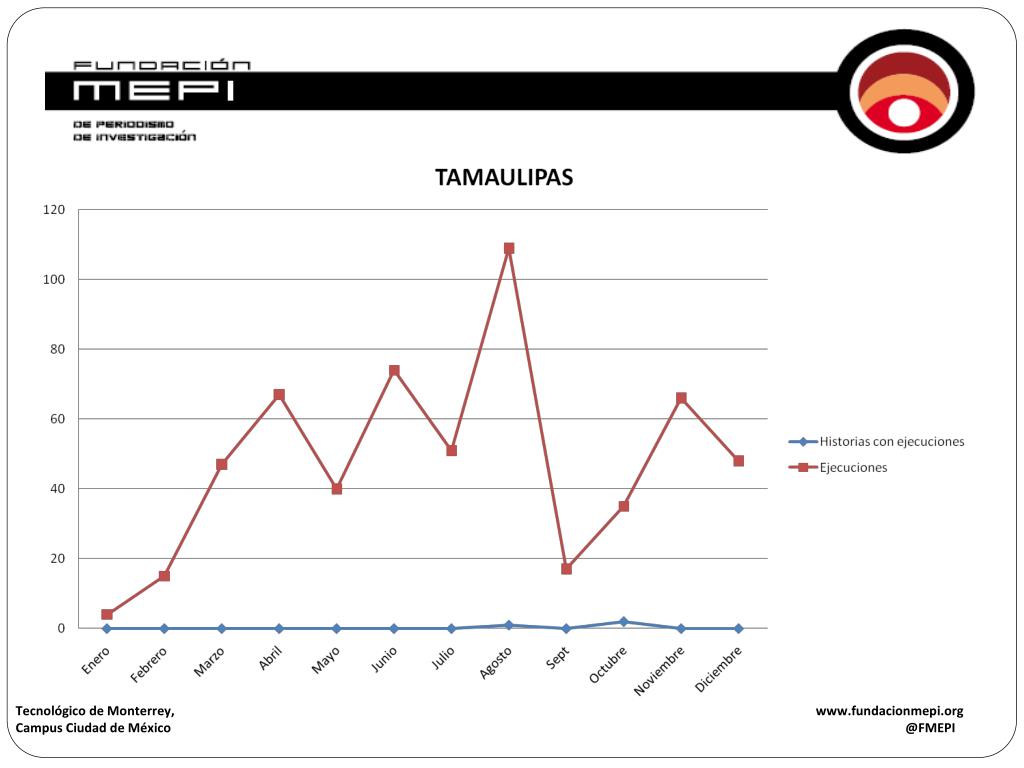 FUNDACIÓN
MEPI
DE PERIODISMO
DE INVESTIGACIÓN

TAMAULIPAS

120
100
80
60
40
20
0

Enero
Febrero
Marzo
Abril
Mayo
Junio
Julio
Agosto
Sept
Octubre
Noviembre
Diciembre

Historias con ejecuciones
Ejecuciones

Tecnológico de Monterrey,
Campus Ciudad de México

www.fundacionmepi.org
@FMEPI